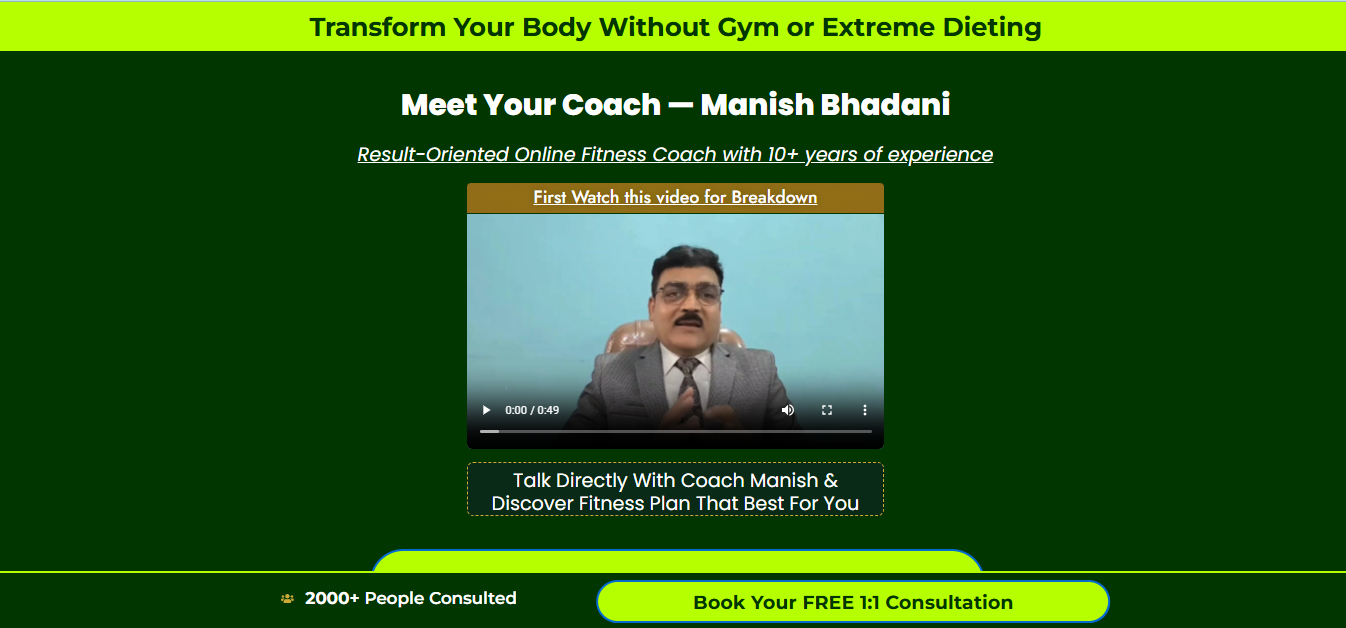 Transform Your Body Without Gym or Extreme Dieting

Meet Your Coach — Manish Bhadani

Result-Oriented Online Fitness Coach with 10+ years of experience

First Watch this video for Breakdown

0:00 / 0:49

Talk Directly With Coach Manish & Discover Fitness Plan That Best For You

2000+ People Consulted

Book Your FREE 1:1 Consultation